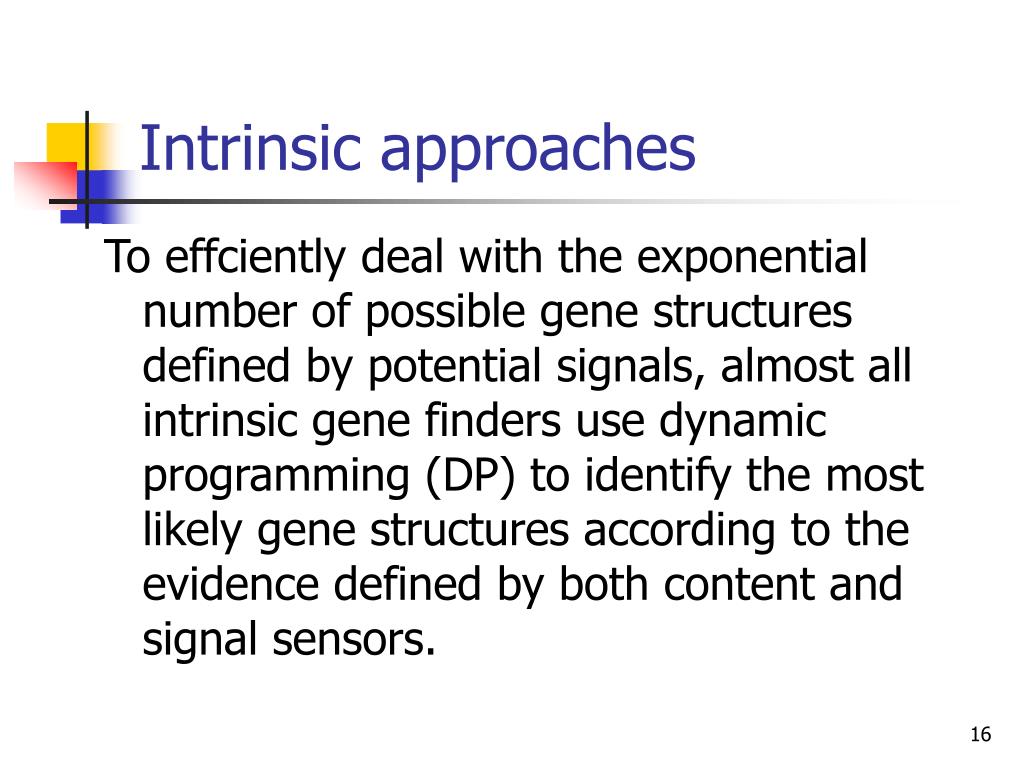 Intrinsic approaches

To effciently deal with the exponential number of possible gene structures defined by potential signals, almost all intrinsic gene finders use dynamic programming (DP) to identify the most likely gene structures according to the evidence defined by both content and signal sensors.

16